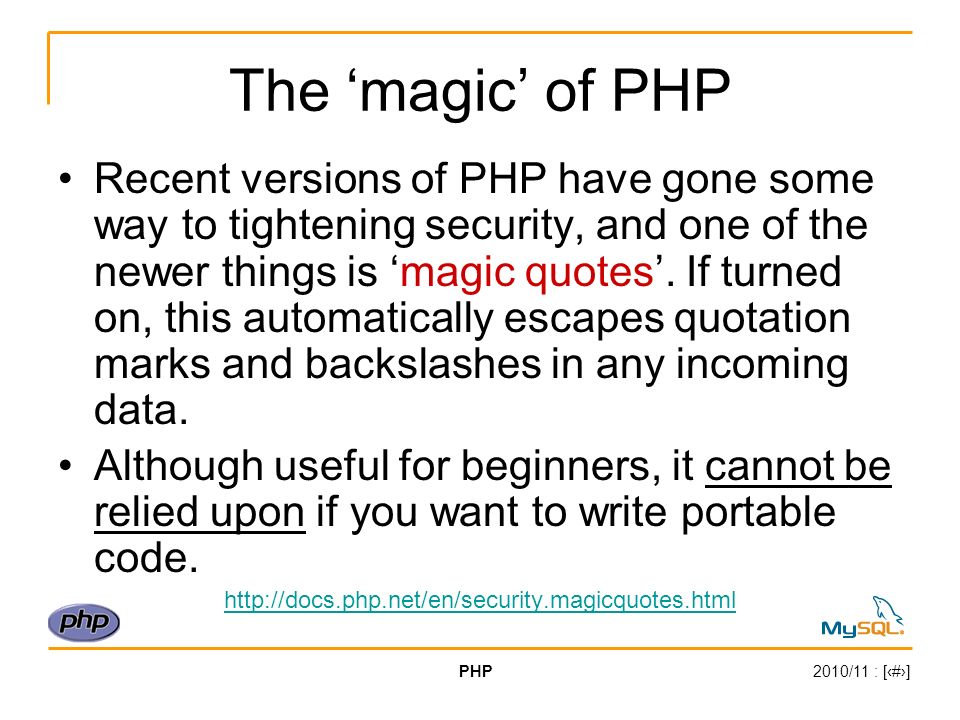 The ‘magic’ of PHP

• Recent versions of PHP have gone some way to tightening security, and one of the newer things is ‘magic quotes’. If turned on, this automatically escapes quotation marks and backslashes in any incoming data.

• Although useful for beginners, it cannot be relied upon if you want to write portable code.

http://docs.php.net/en/security.magicquotes.html

php

MySQL

PHP

2010/11 : [‹#›]